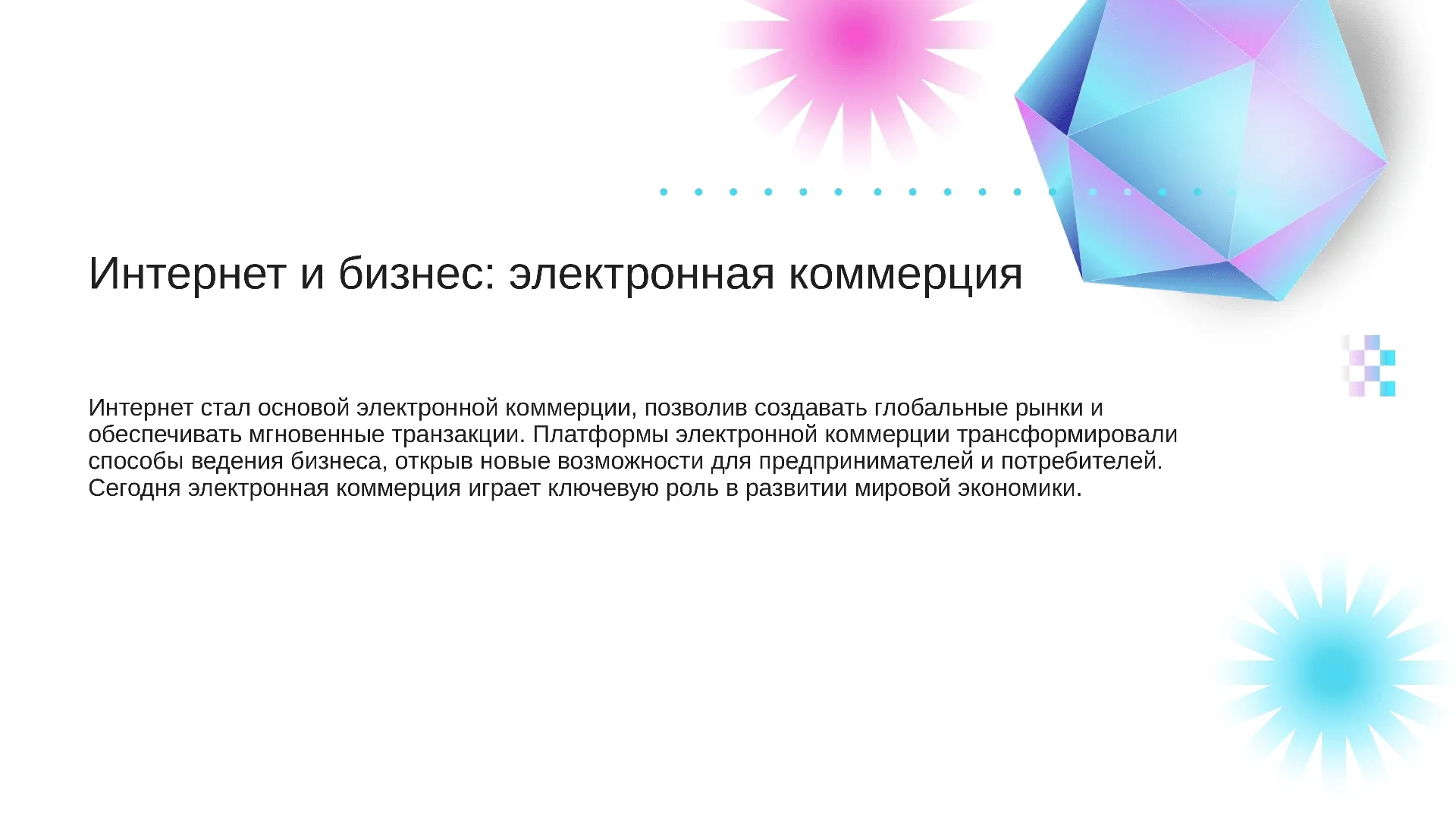 Интернет и бизнес: электронная коммерция

Интернет стал основой электронной коммерции, позволив создавать глобальные рынки и обеспечивать мгновенные транзакции. Платформы электронной коммерции трансформировали способы ведения бизнеса, открыв новые возможности для предпринимателей и потребителей. Сегодня электронная коммерция играет ключевую роль в развитии мировой экономики.